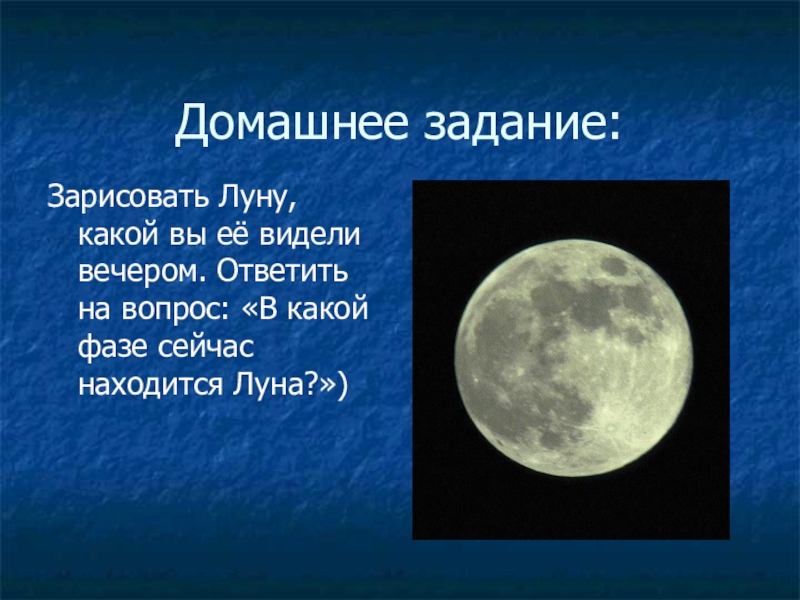 Домашнее задание:

Зарисовать Луну, какой вы её видели вечером. Ответить на вопрос: «В какой фазе сейчас находится Луна?»)